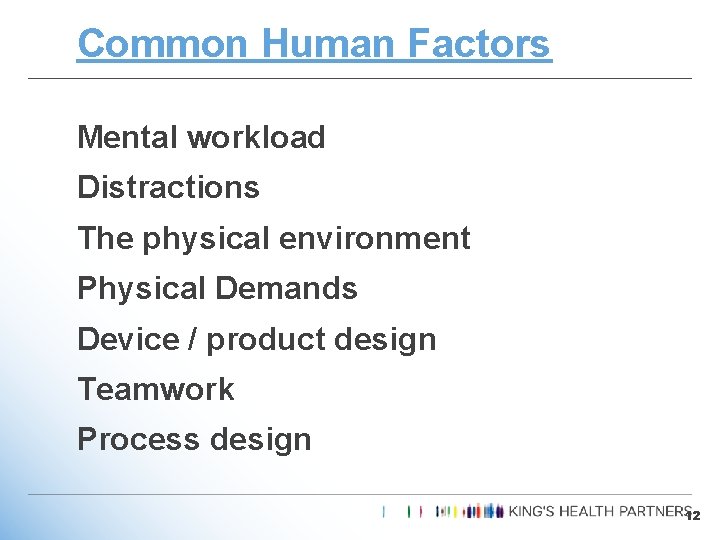 Common Human Factors

Mental workload

Distractions

The physical environment

Physical Demands

Device / product design

Teamwork

Process design

KING'S HEALTH PARTNERS 12